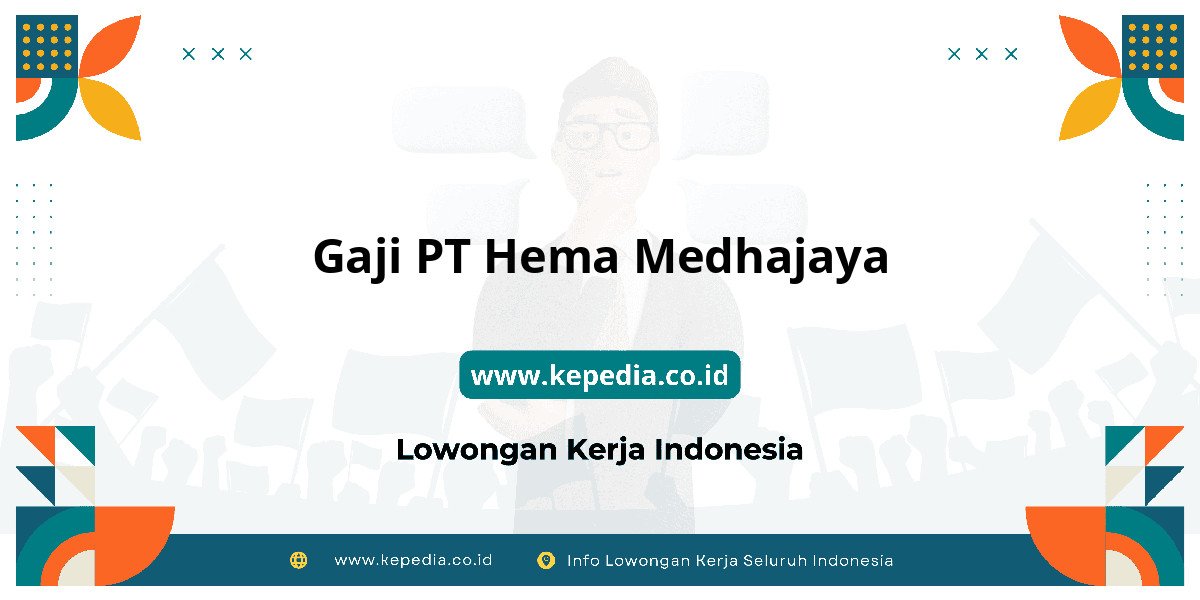 Gaji PT Hema Medhajaya

www.kepedia.co.id

Lowongan Kerja Indonesia

www.kepedia.co.id Info Lowongan Kerja Seluruh Indonesia